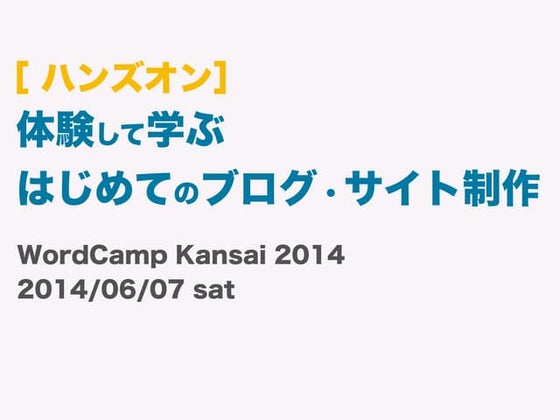 [ ハンズオン]
体験して学ぶ
はじめてのブログ・サイト制作

WordCamp Kansai 2014
2014/06/07 sat